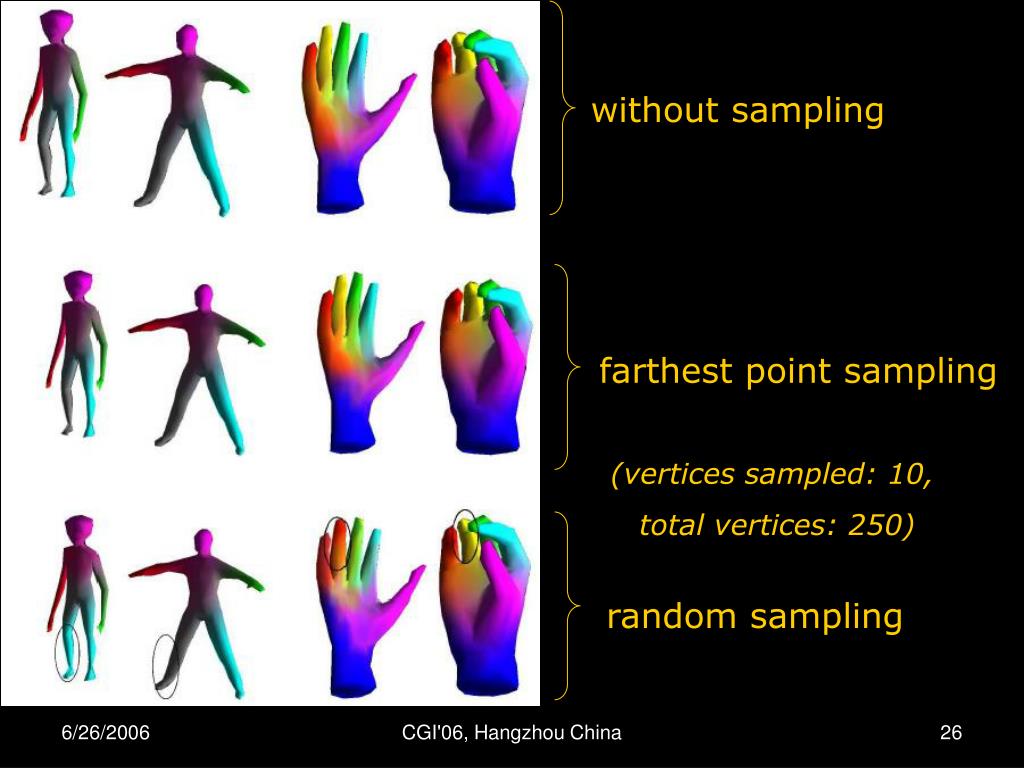 without sampling

farthest point sampling

(vertices sampled: 10, total vertices: 250)

random sampling

6/26/2006

CGI'06, Hangzhou China

26